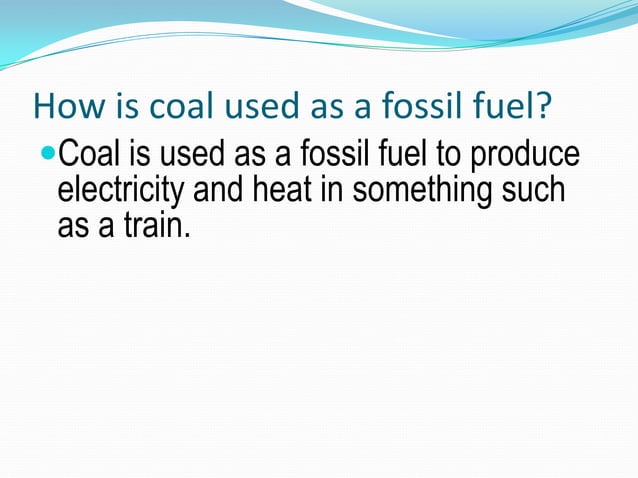 How is coal used as a fossil fuel?

Coal is used as a fossil fuel to produce electricity and heat in something such as a train.